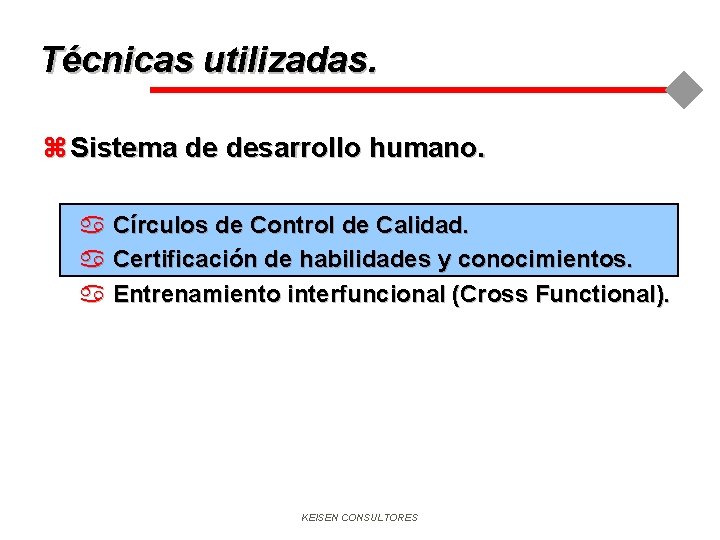 Técnicas utilizadas.

⌘ Sistema de desarrollo humano.

♋ Círculos de Control de Calidad.
♋ Certificación de habilidades y conocimientos.
♋ Entrenamiento interfuncional (Cross Functional).

KEISEN CONSULTORES